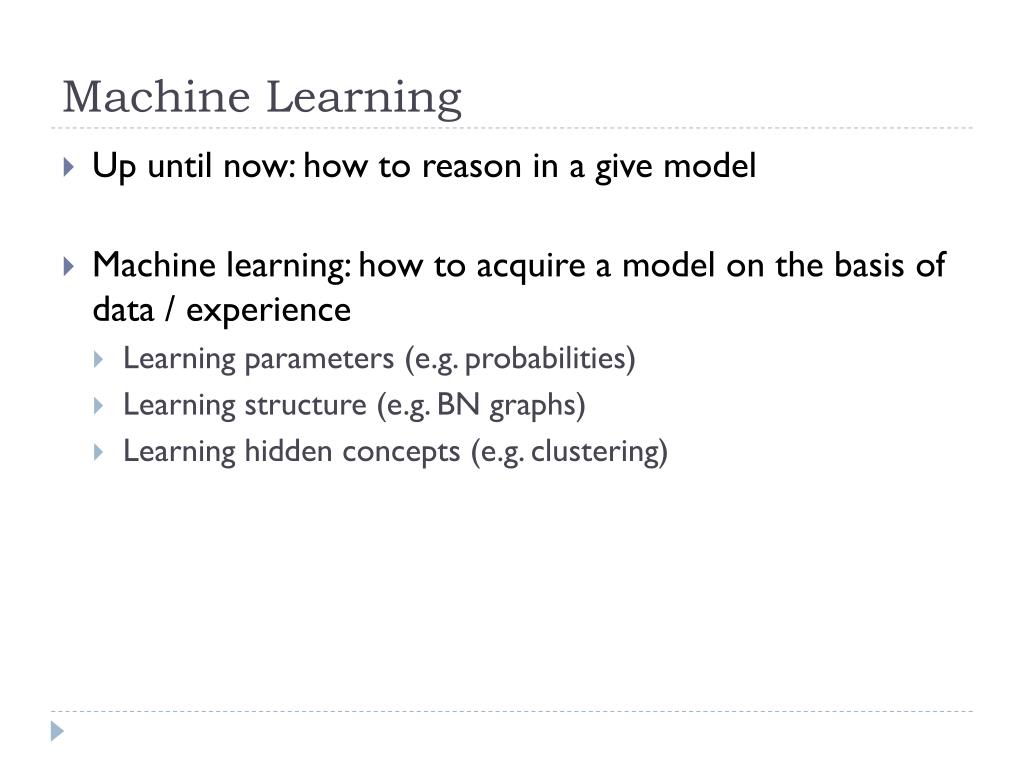 Machine Learning

Up until now: how to reason in a give model

Machine learning: how to acquire a model on the basis of data / experience

Learning parameters (e.g. probabilities)

Learning structure (e.g. BN graphs)

Learning hidden concepts (e.g. clustering)